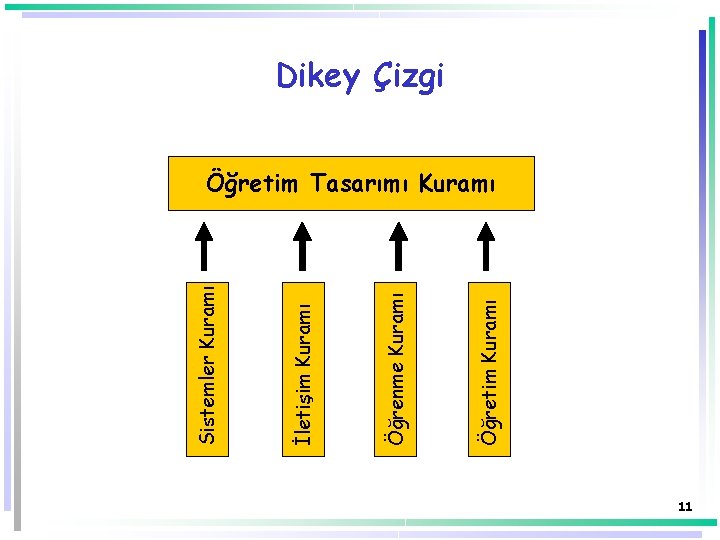 Dikey Çizgi

Öğretim Tasarımı Kuramı

Sistemler Kuramı

İletişim Kuramı

Öğrenme Kuramı

Öğretim Kuramı

11